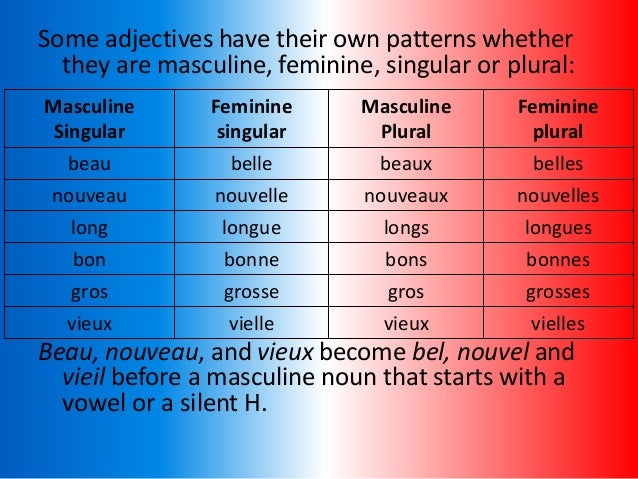 Some adjectives have their own patterns whether they are masculine, feminine, singular or plural:

| Masculine Singular | Feminine singular | Masculine Plural | Feminine plural |
|---|---|---|---|
| beau | belle | beaux | belles |
| nouveau | nouvelle | nouveaux | nouvelles |
| long | longue | longs | longues |
| bon | bonne | bons | bonnes |
| gros | grosse | gros | grosses |
| vieux | vielle | vieux | vielles |

Beau, nouveau, and vieux become bel, nouvel and vieil before a masculine noun that starts with a vowel or a silent H.